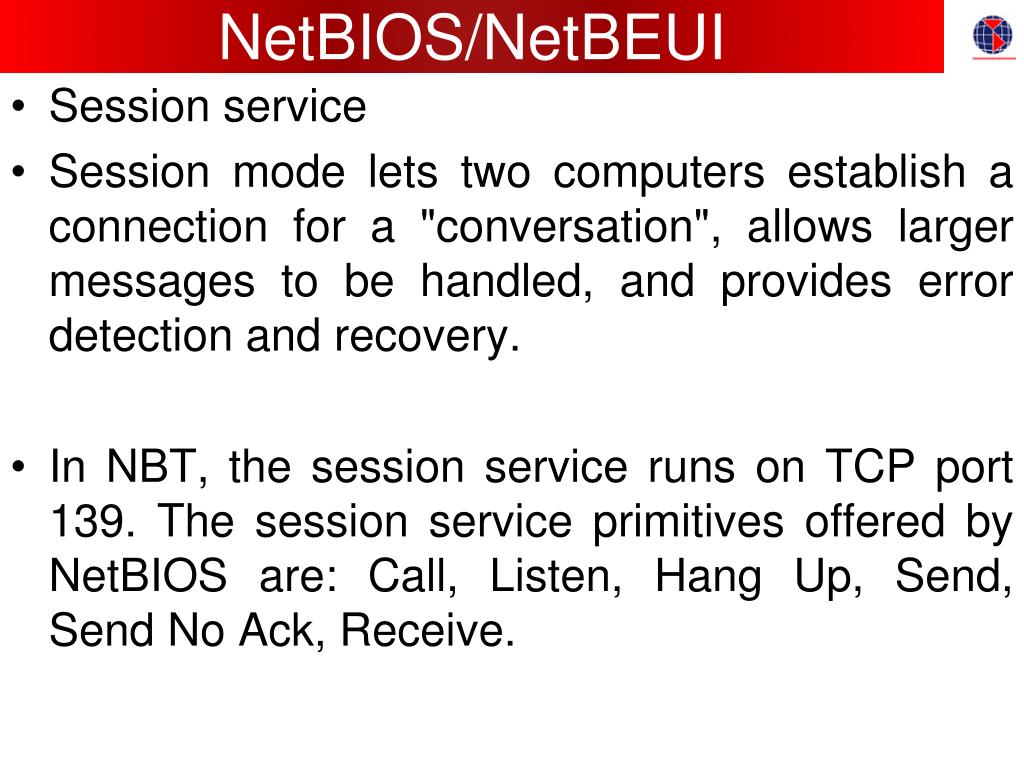 NetBIOS/NetBEUI

• Session service
• Session mode lets two computers establish a connection for a "conversation", allows larger messages to be handled, and provides error detection and recovery.

• In NBT, the session service runs on TCP port 139. The session service primitives offered by NetBIOS are: Call, Listen, Hang Up, Send, Send No Ack, Receive.